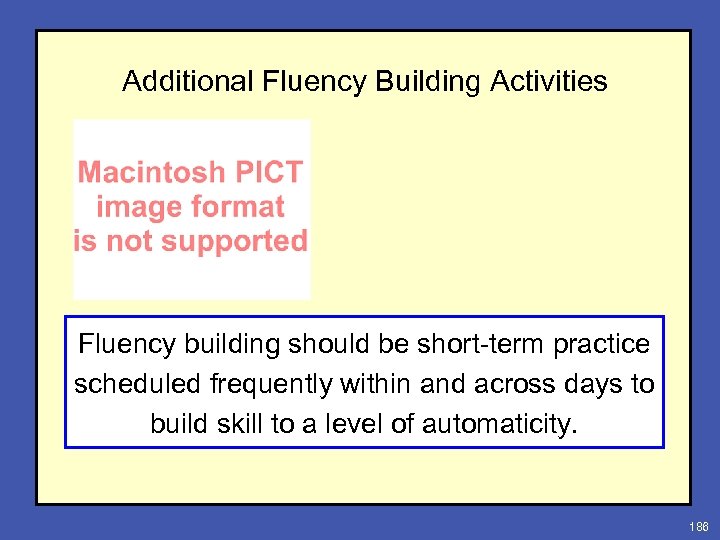 Additional Fluency Building Activities

Macintosh PICT image format is not supported

Fluency building should be short-term practice scheduled frequently within and across days to build skill to a level of automaticity.

186